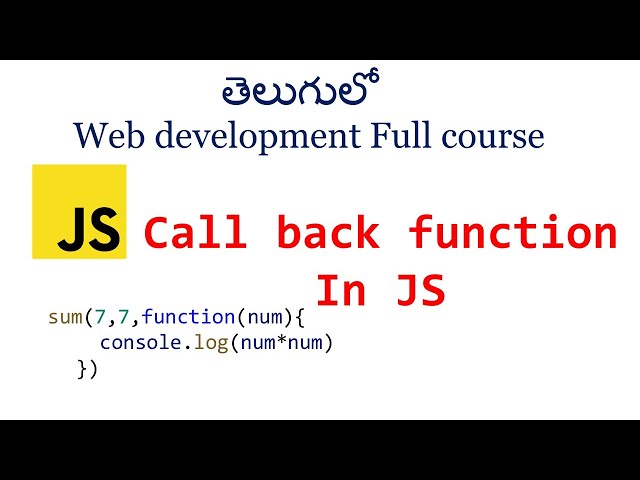 తెలుగులో
Web development Full course

JS

Call back function In JS

sum(7,7,function(num){
    console.log(num*num)
  })